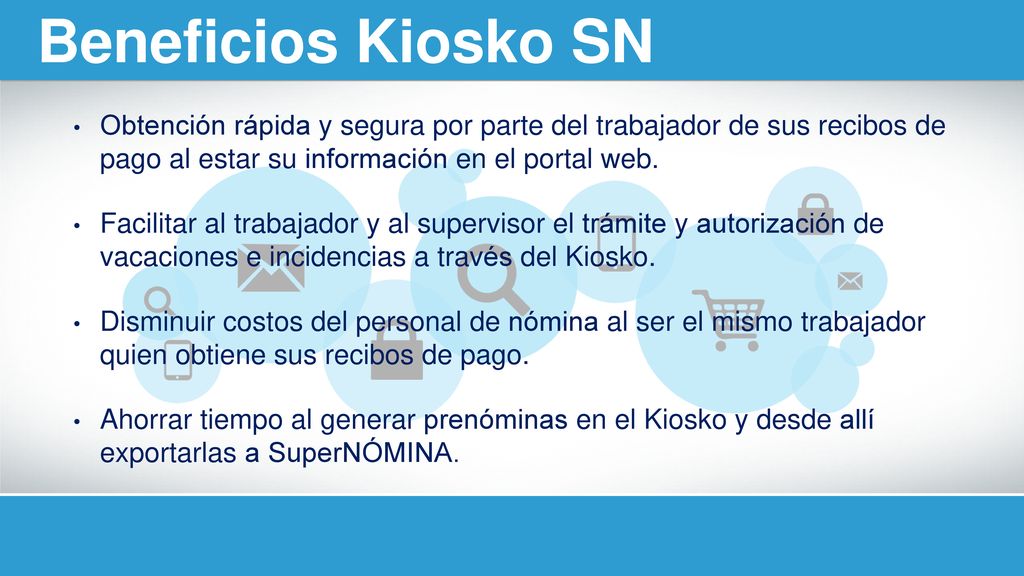 Beneficios Kiosko SN

• Obtención rápida y segura por parte del trabajador de sus recibos de pago al estar su información en el portal web.

• Facilitar al trabajador y al supervisor el trámite y autorización de vacaciones e incidencias a través del Kiosko.

• Disminuir costos del personal de nómina al ser el mismo trabajador quien obtiene sus recibos de pago.

• Ahorrar tiempo al generar prenóminas en el Kiosko y desde allí exportarlas a SuperNÓMINA.